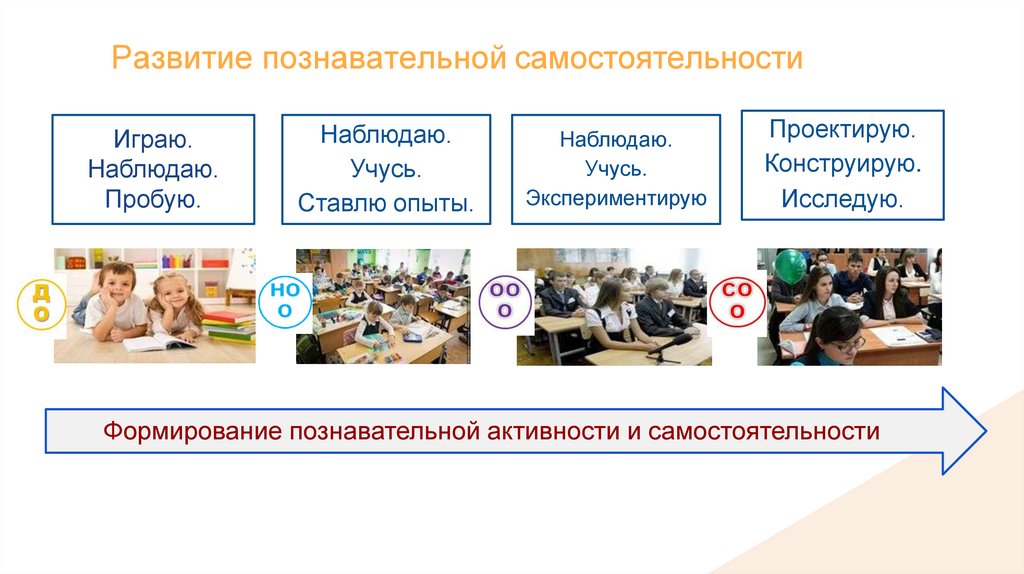 Развитие познавательной самостоятельности

Играю.
Наблюдаю.
Пробую.

Наблюдаю.
Учусь.
Ставлю опыты.

Наблюдаю.
Учусь.
Экспериментирую

Проектирую.
Конструирую.
Исследую.

ДО

НОО

ООО

СОО

Формирование познавательной активности и самостоятельности